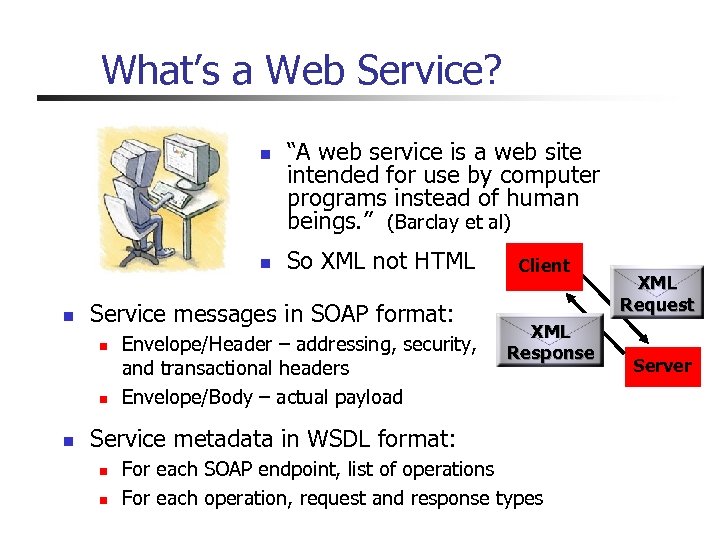 What's a Web Service?

"A web service is a web site intended for use by computer programs instead of human beings." (Barclay et al)

So XML not HTML

Client

XML Request

XML Response

Server

Service messages in SOAP format:

Envelope/Header – addressing, security, and transactional headers

Envelope/Body – actual payload

Service metadata in WSDL format:

For each SOAP endpoint, list of operations

For each operation, request and response types